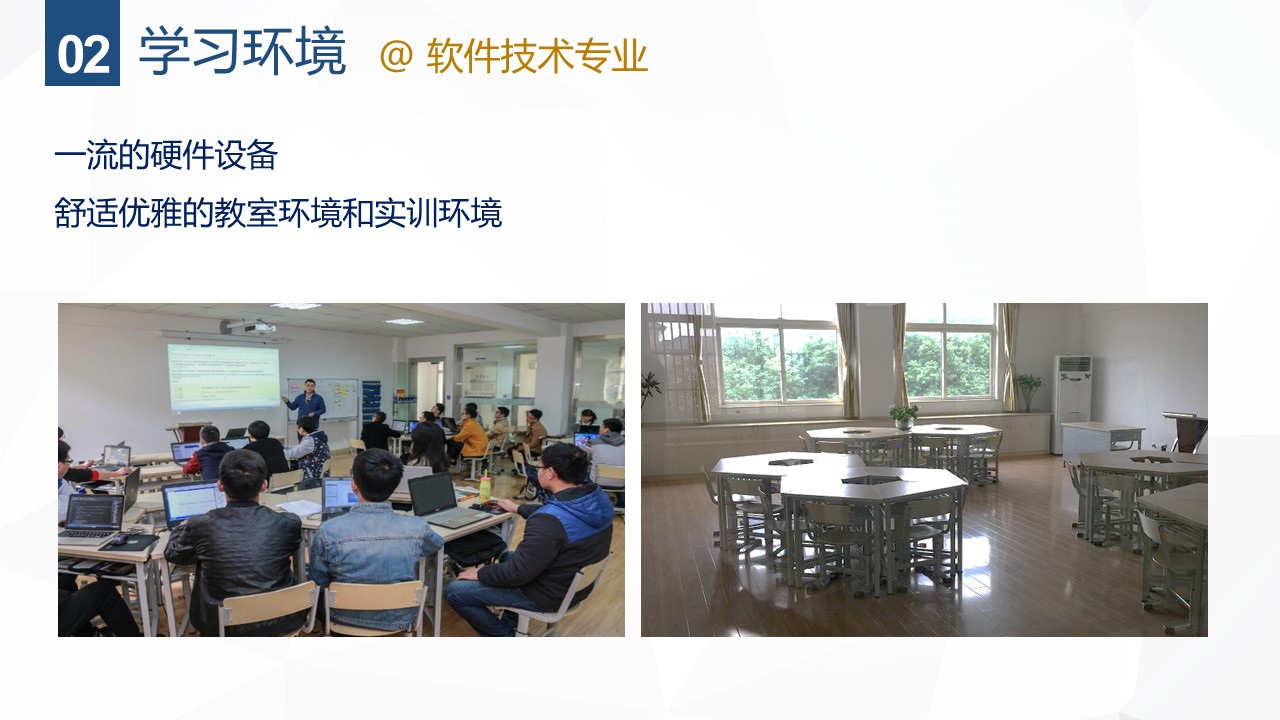 02 学习环境 @ 软件技术专业

一流的硬件设备

舒适优雅的教室环境和实训环境